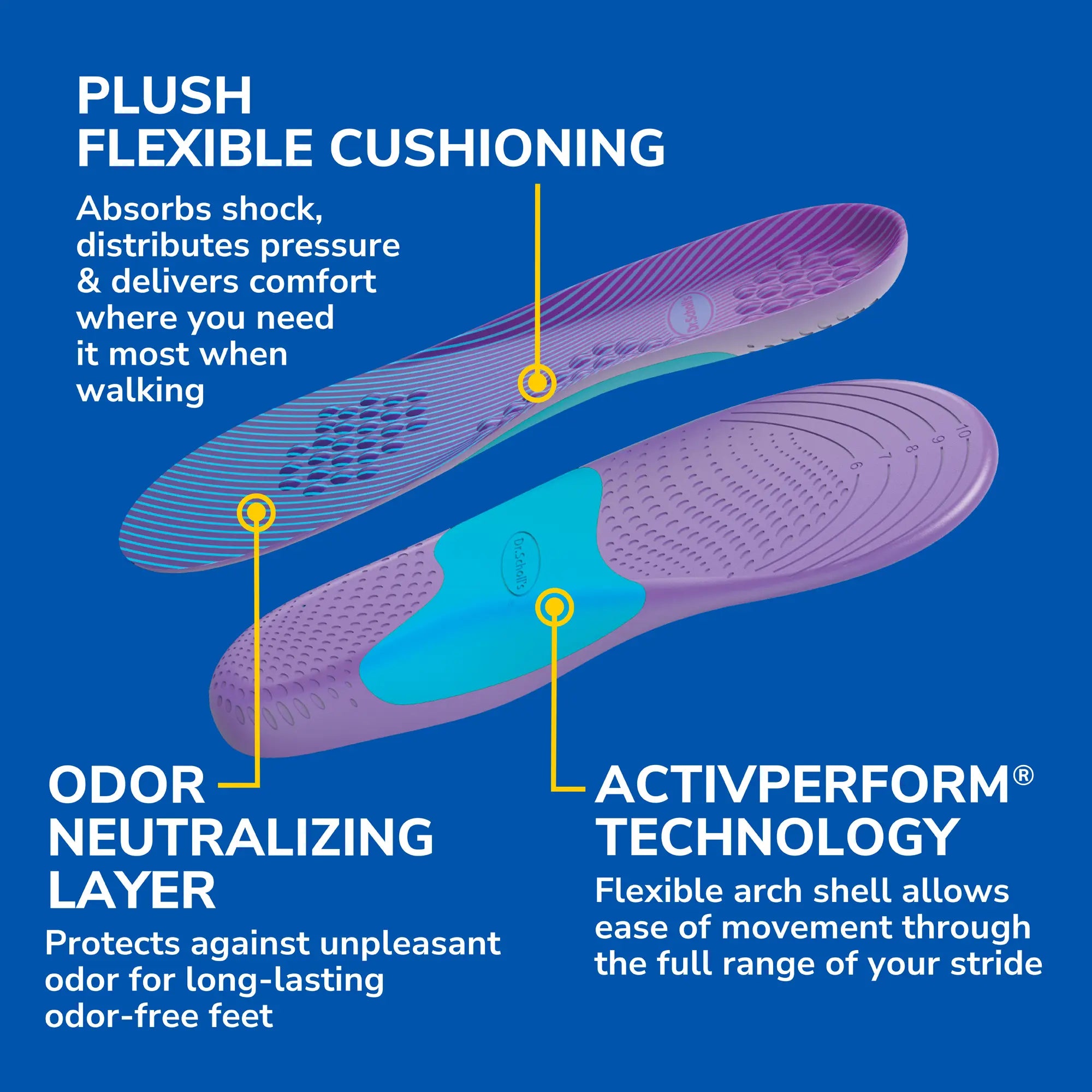 PLUSH
FLEXIBLE CUSHIONING

Absorbs shock, distributes pressure & delivers comfort where you need it most when walking

Dr.Scholl's

10
9
8
7
6

Dr.Scholl's

ODOR
NEUTRALIZING
LAYER

Protects against unpleasant odor for long-lasting odor-free feet

ACTIVPERFORM®
TECHNOLOGY

Flexible arch shell allows ease of movement through the full range of your stride